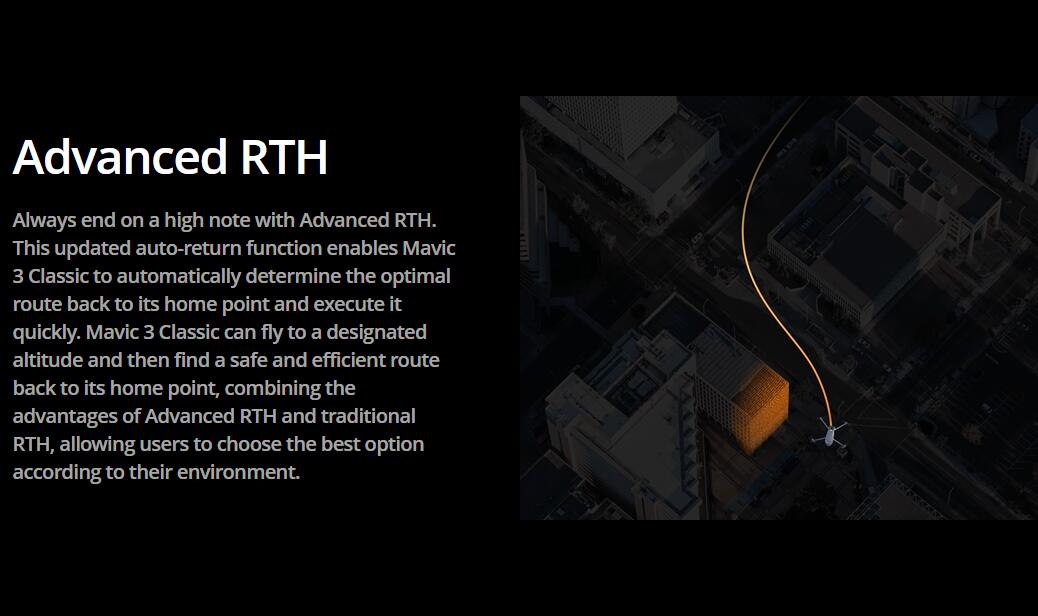 Advanced RTH

Always end on a high note with Advanced RTH. This updated auto-return function enables Mavic 3 Classic to automatically determine the optimal route back to its home point and execute it quickly. Mavic 3 Classic can fly to a designated altitude and then find a safe and efficient route back to its home point, combining the advantages of Advanced RTH and traditional RTH, allowing users to choose the best option according to their environment.